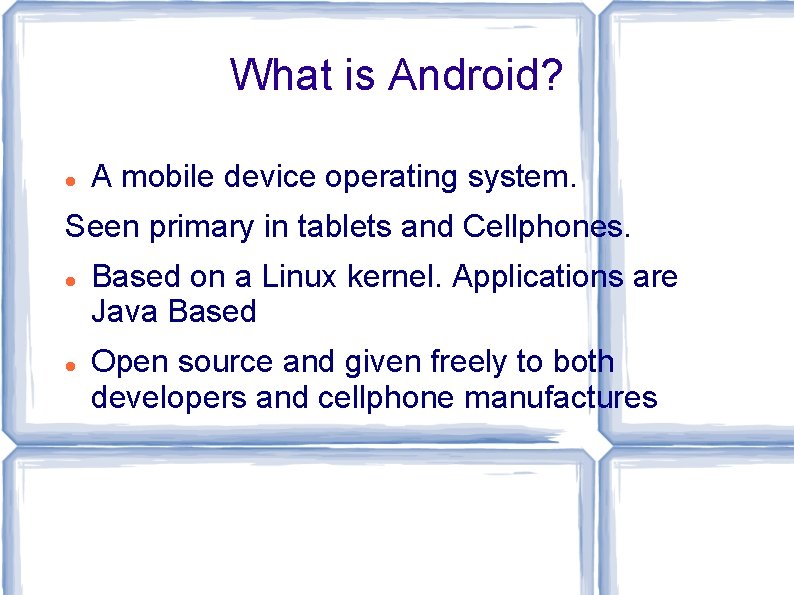 What is Android?

- A mobile device operating system.

Seen primary in tablets and Cellphones.

- Based on a Linux kernel. Applications are Java Based

- Open source and given freely to both developers and cellphone manufactures